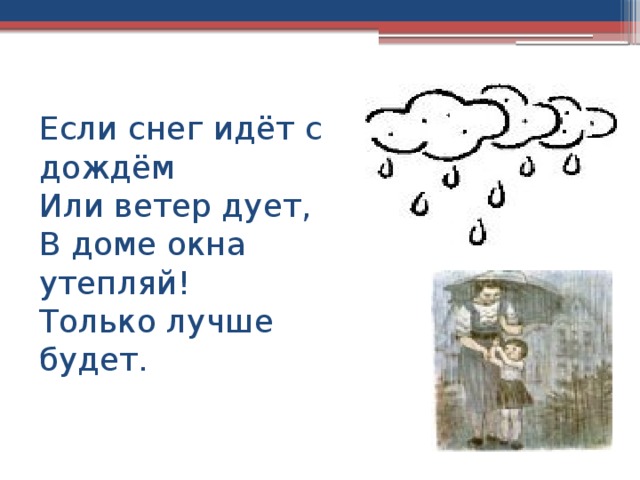 Если снег идёт с дождём
Или ветер дует,
В доме окна утепляй!
Только лучше будет.